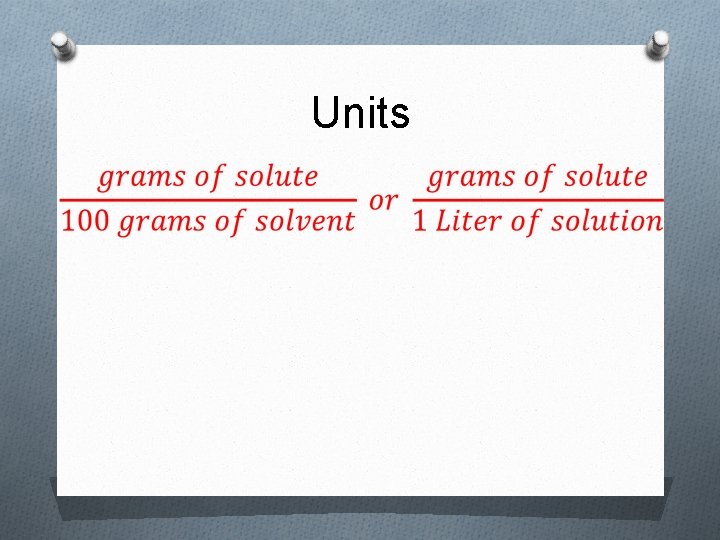 Units

$\frac{grams\ of\ solute}{100\ grams\ of\ solvent}\ or\ \frac{grams\ of\ solute}{1\ Liter\ of\ solution}$